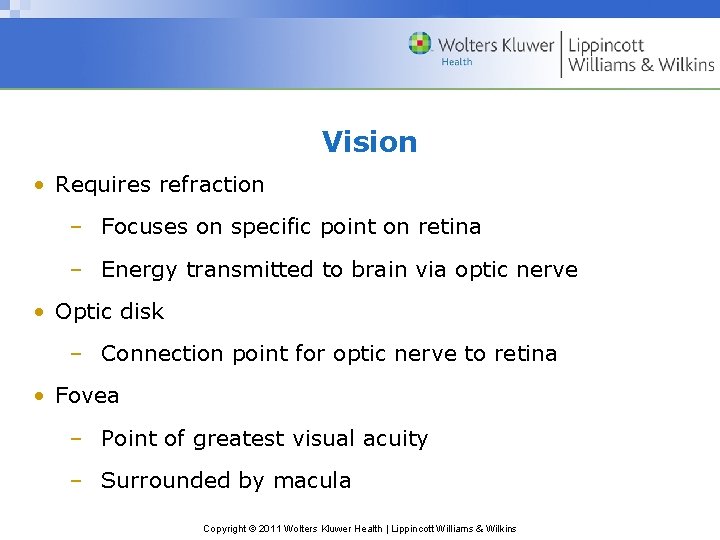 Wolters Kluwer Health | Lippincott Williams & Wilkins

Vision

• Requires refraction
– Focuses on specific point on retina
– Energy transmitted to brain via optic nerve
• Optic disk
– Connection point for optic nerve to retina
• Fovea
– Point of greatest visual acuity
– Surrounded by macula

Copyright © 2011 Wolters Kluwer Health | Lippincott Williams & Wilkins